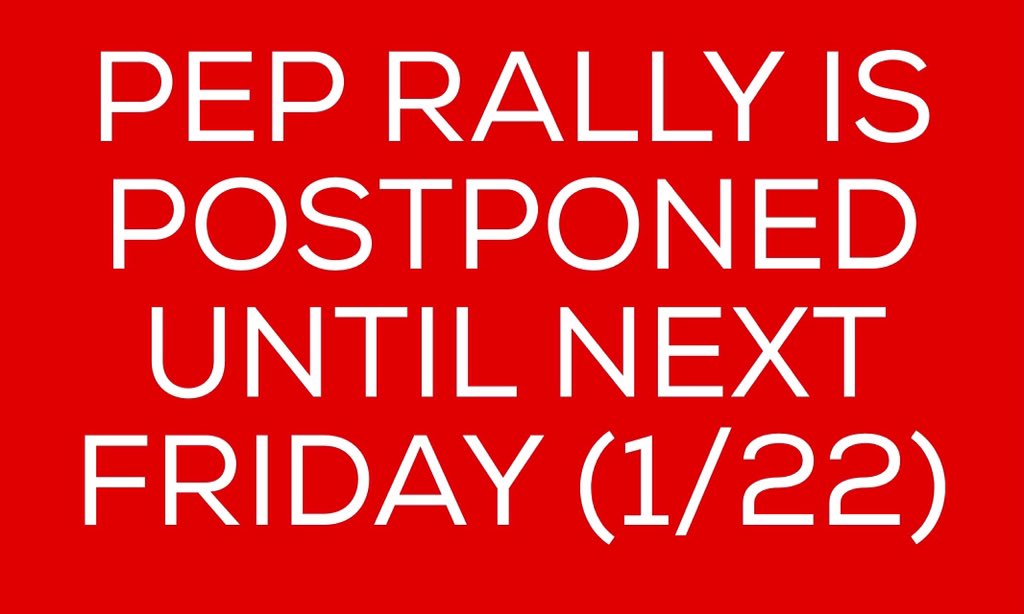 PEP RALLY IS POSTPONED UNTIL NEXT FRIDAY (1/22)